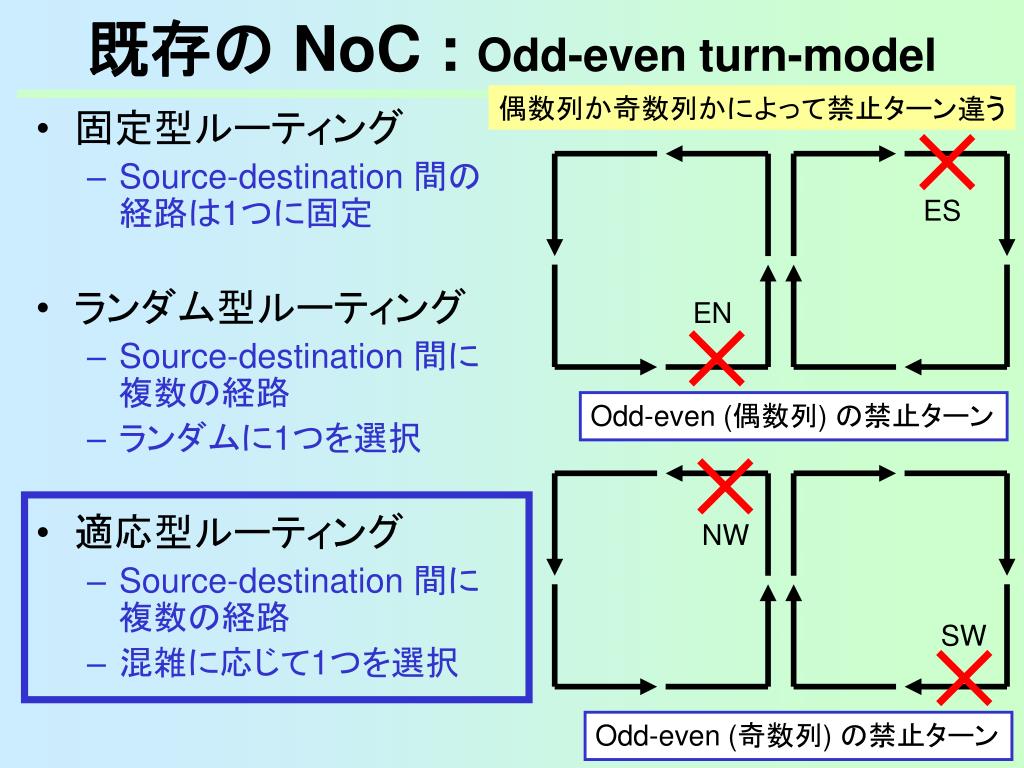 既存の NoC：Odd-even turn-model

偶数列か奇数列かによって禁止ターン違う

• 固定型ルーティング
– Source-destination 間の経路は1つに固定

• ランダム型ルーティング
– Source-destination 間に複数の経路
– ランダムに1つを選択

• 適応型ルーティング
– Source-destination 間に複数の経路
– 混雑に応じて1つを選択

ES

EN

Odd-even (偶数列) の禁止ターン

NW

SW

Odd-even (奇数列) の禁止ターン